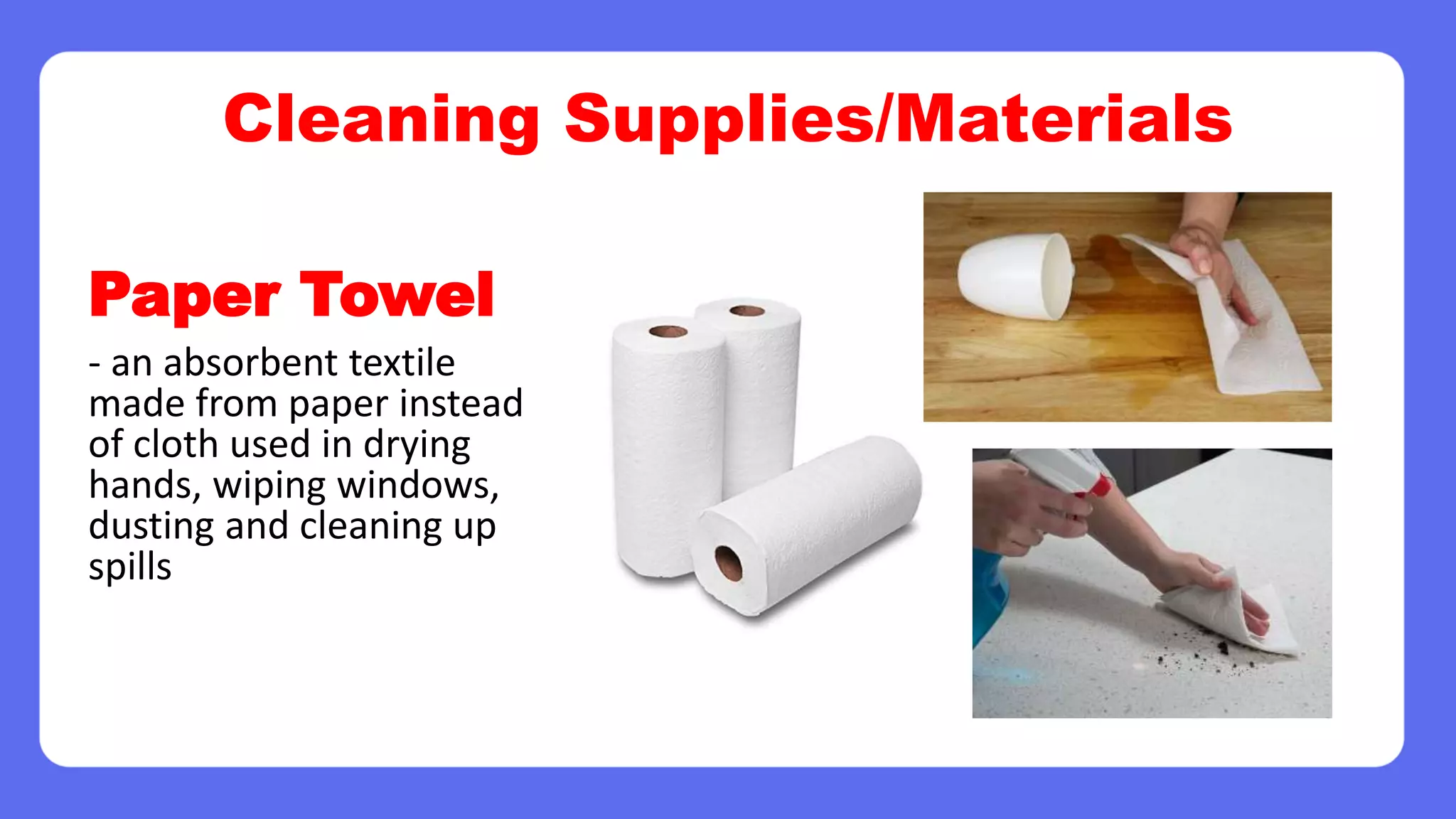 Cleaning Supplies/Materials

Paper Towel

- an absorbent textile made from paper instead of cloth used in drying hands, wiping windows, dusting and cleaning up spills